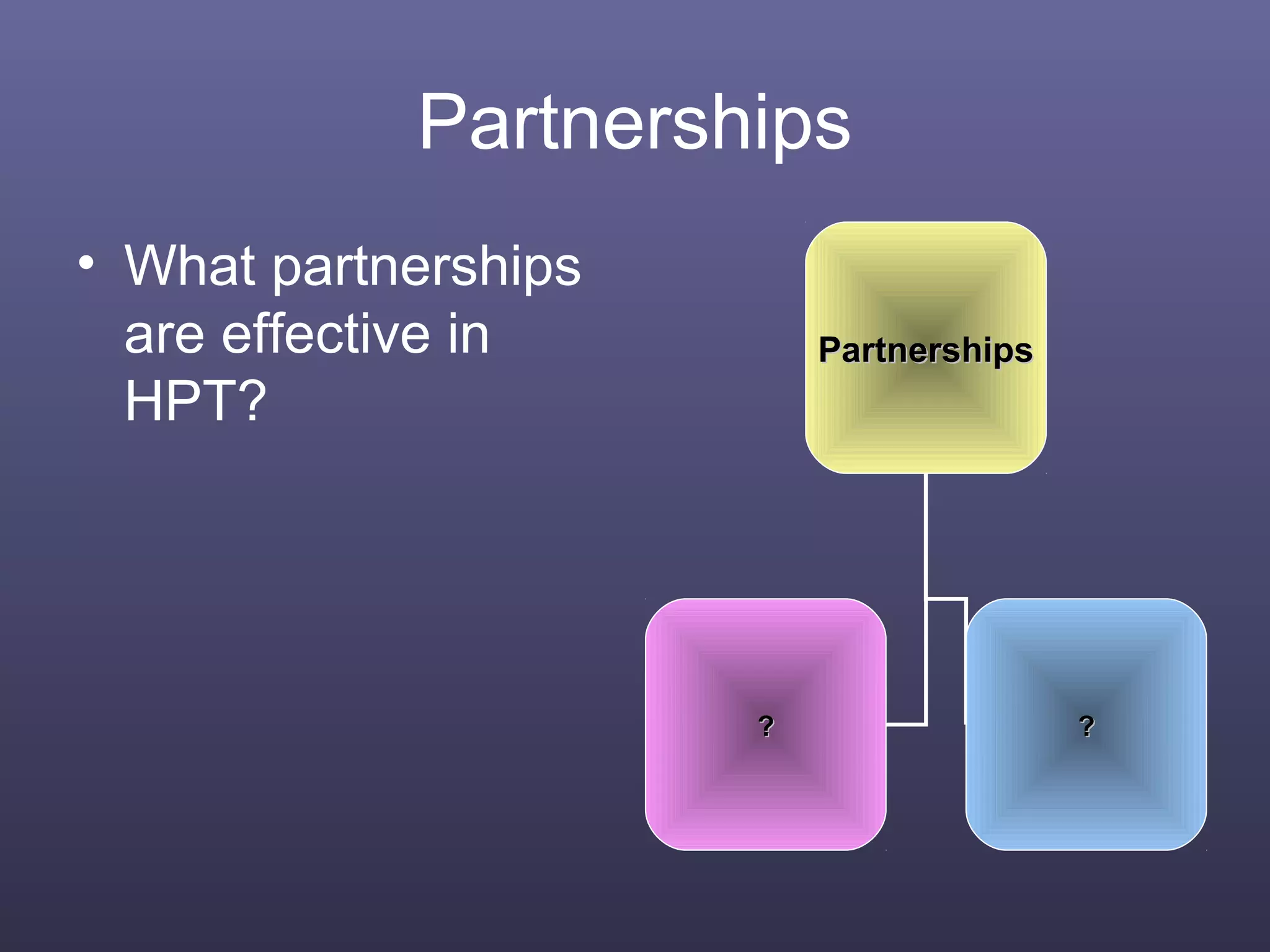 Partnerships

• What partnerships are effective in HPT?

Partnerships

?

?